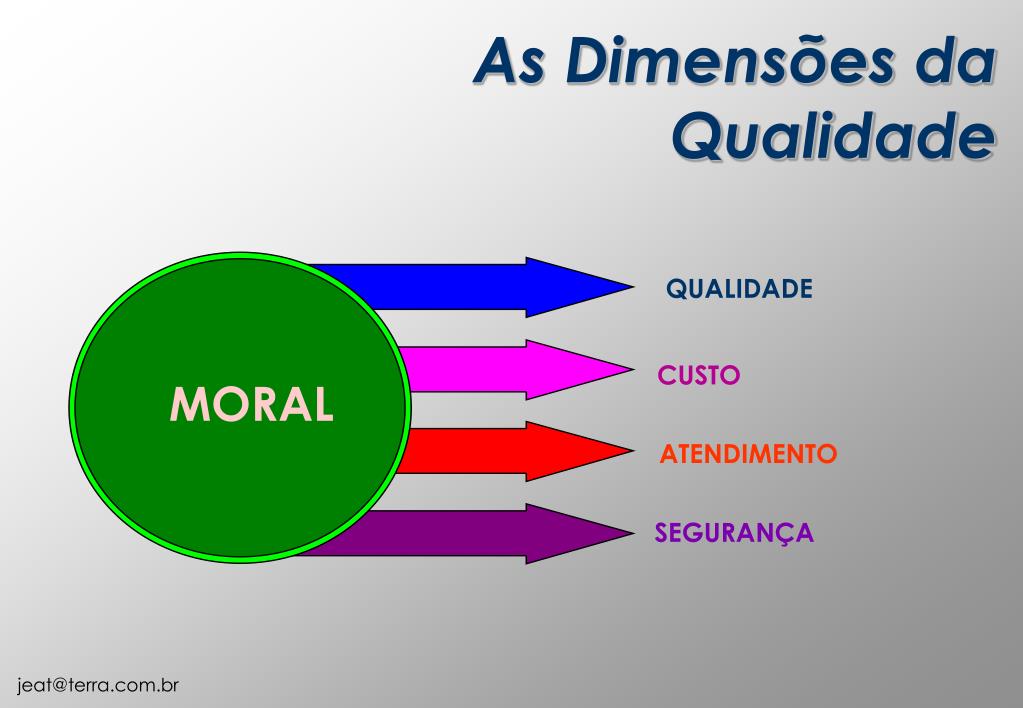 As Dimensões da Qualidade

MORAL

QUALIDADE

CUSTO

ATENDIMENTO

SEGURANÇA

jeat@terra.com.br